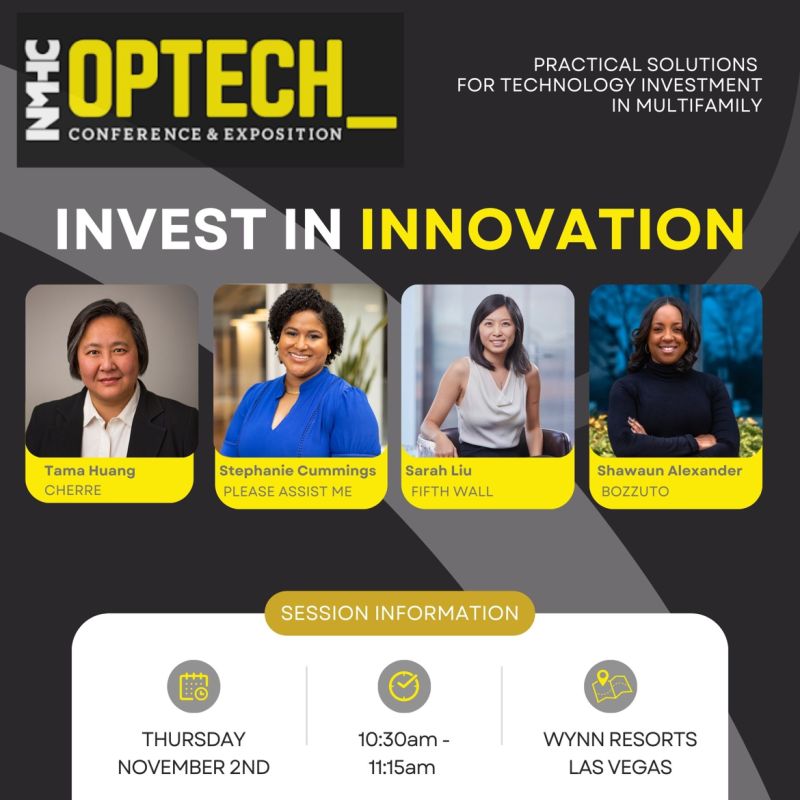 NMHC OPTECH_
CONFERENCE & EXPOSITION

PRACTICAL SOLUTIONS FOR TECHNOLOGY INVESTMENT IN MULTIFAMILY

INVEST IN INNOVATION

Tama Huang
CHERRE

Stephanie Cummings
PLEASE ASSIST ME

Sarah Liu
FIFTH WALL

Shawaun Alexander
BOZZUTO

SESSION INFORMATION

THURSDAY NOVEMBER 2ND

10:30am - 11:15am

WYNN RESORTS LAS VEGAS